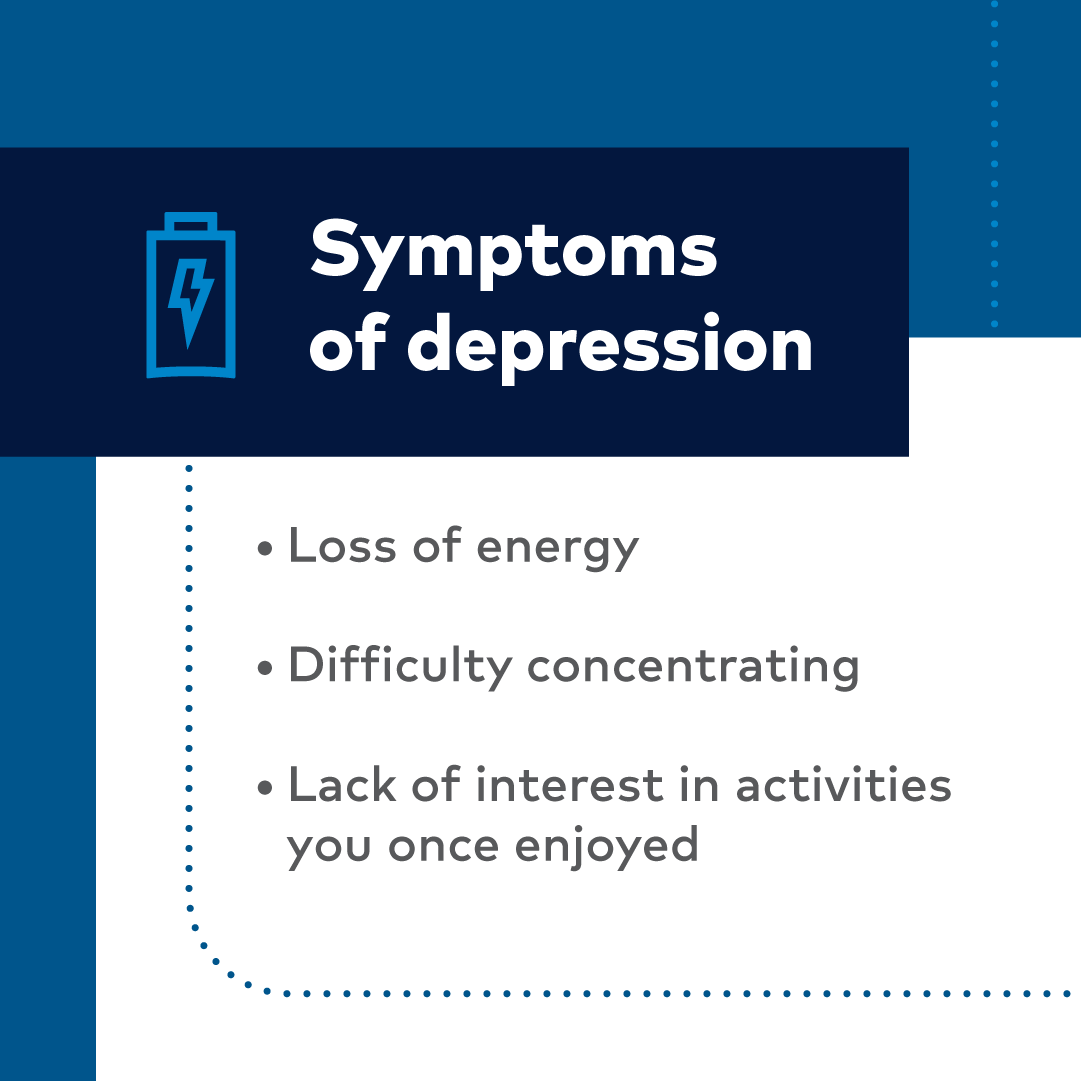 Symptoms of depression

• Loss of energy

• Difficulty concentrating

• Lack of interest in activities you once enjoyed